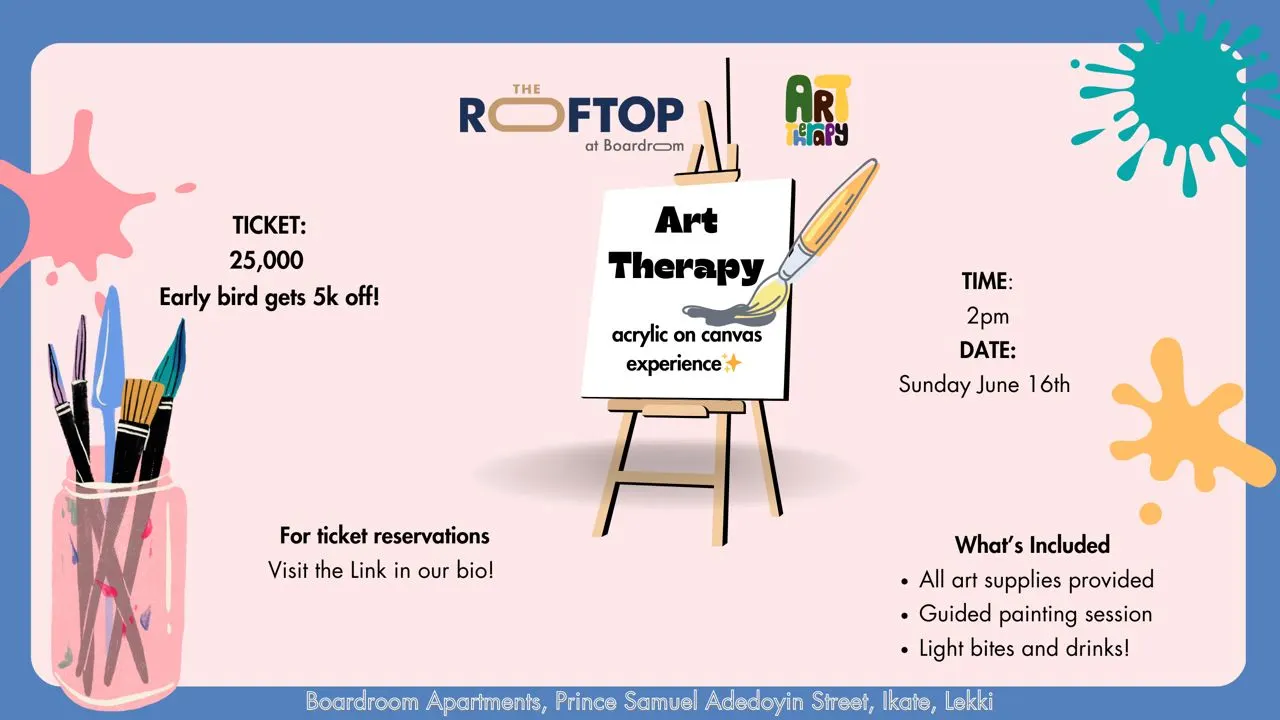 THE ROOFTOP at Boardroom

ART THERAPY

TICKET:
25,000
Early bird gets 5k off!

Art Therapy
acrylic on canvas experience✨

TIME:
2pm
DATE:
Sunday June 16th

For ticket reservations
Visit the Link in our bio!

What's Included
• All art supplies provided
• Guided painting session
• Light bites and drinks!

Boardroom Apartments, Prince Samuel Adedoyin Street, Ikate, Lekki